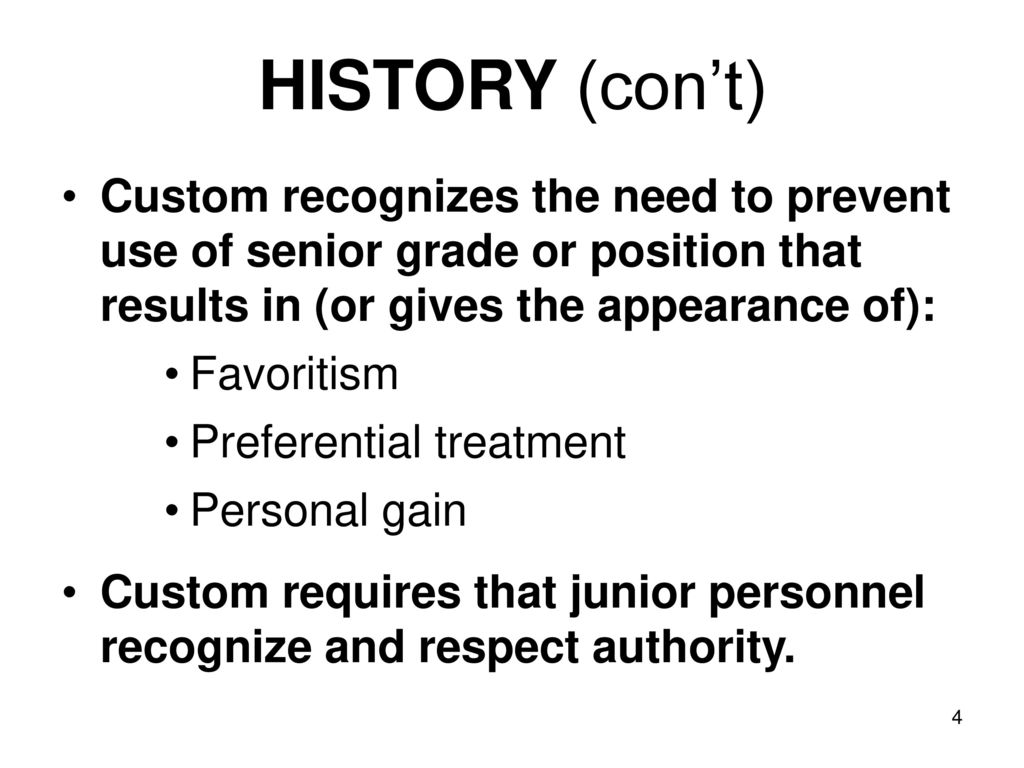 HISTORY (con’t)

• Custom recognizes the need to prevent use of senior grade or position that results in (or gives the appearance of):

• Favoritism

• Preferential treatment

• Personal gain

• Custom requires that junior personnel recognize and respect authority.

4